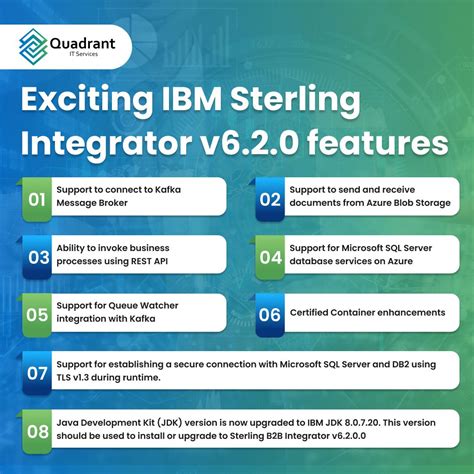 Quadrant
IT Services

Exciting IBM Sterling Integrator v6.2.0 features

01 Support to connect to Kafka Message Broker

02 Support to send and receive documents from Azure Blob Storage

03 Ability to invoke business processes using REST API

04 Support for Microsoft SQL Server database services on Azure

05 Support for Queue Watcher integration with Kafka

06 Certified Container enhancements

07 Support for establishing a secure connection with Microsoft SQL Server and DB2 using TLS v1.3 during runtime.

08 Java Development Kit (JDK) version is now upgraded to IBM JDK 8.0.7.20. This version should be used to install or upgrade to Sterling B2B Integrator v6.2.0.0